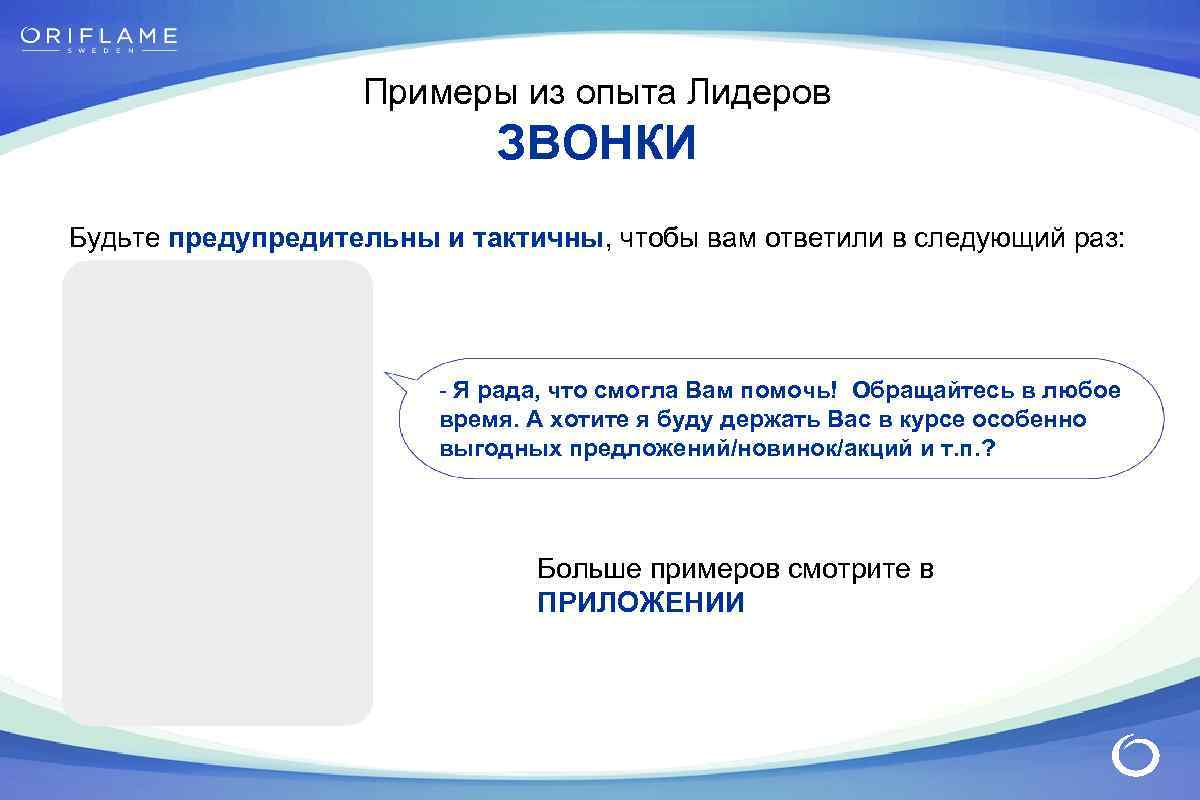 ORIFLAME
SWEDEN

Примеры из опыта Лидеров

ЗВОНКИ

Будьте предупредительны и тактичны, чтобы вам ответили в следующий раз:

- Я рада, что смогла Вам помочь! Обращайтесь в любое время. А хотите я буду держать Вас в курсе особенно выгодных предложений/новинок/акций и т.п.?

Больше примеров смотрите в ПРИЛОЖЕНИИ